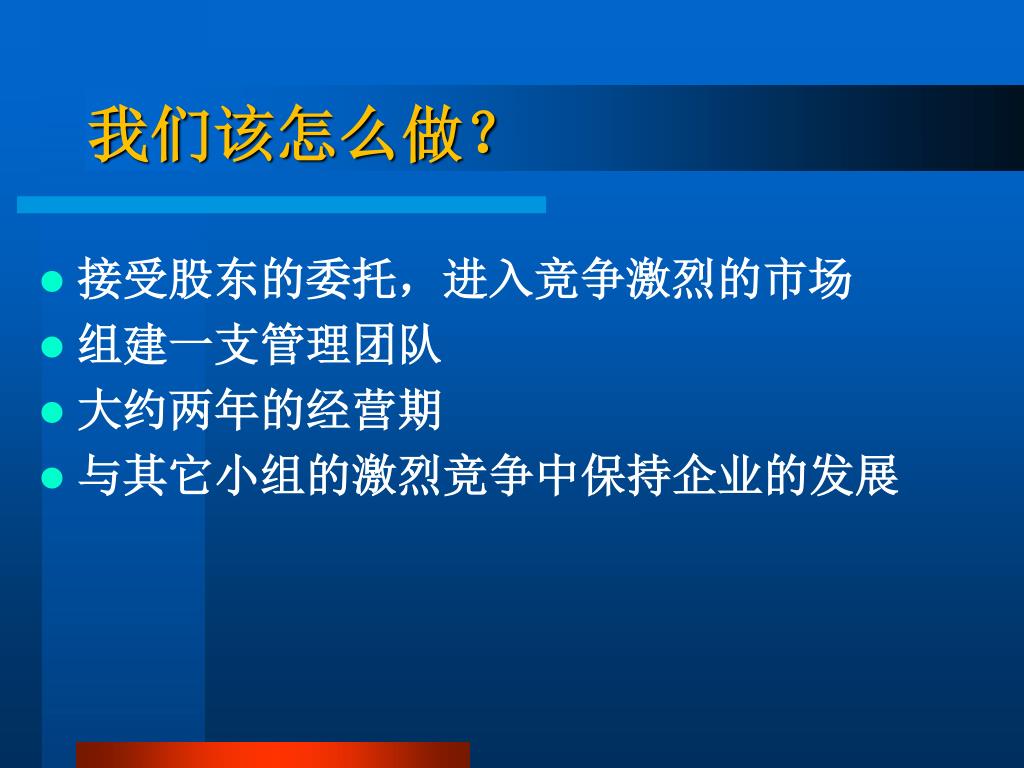 我们该怎么做？

- 接受股东的委托，进入竞争激烈的市场
- 组建一支管理团队
- 大约两年的经营期
- 与其它小组的激烈竞争中保持企业的发展